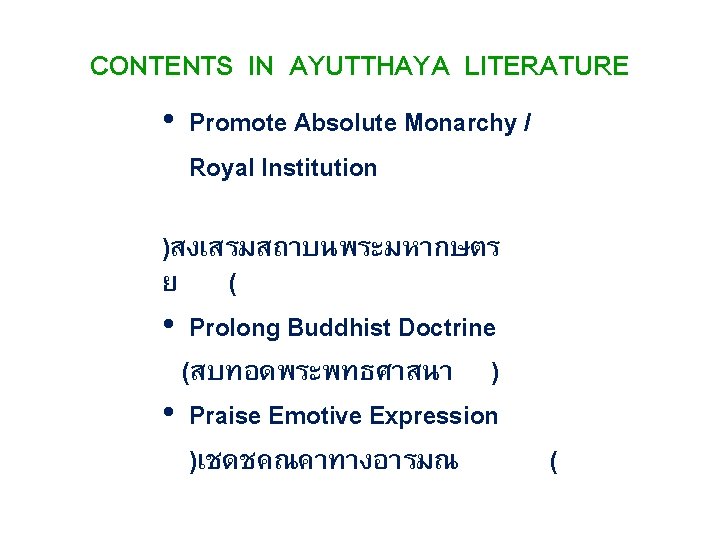 CONTENTS IN AYUTTHAYA LITERATURE

• Promote Absolute Monarchy / Royal Institution

)สงเสรมสถาบนพระมหากษตรย (

• Prolong Buddhist Doctrine

(สบทอดพระพทธศาสนา )

• Praise Emotive Expression

)เชดชคณคาทางอารมณ (